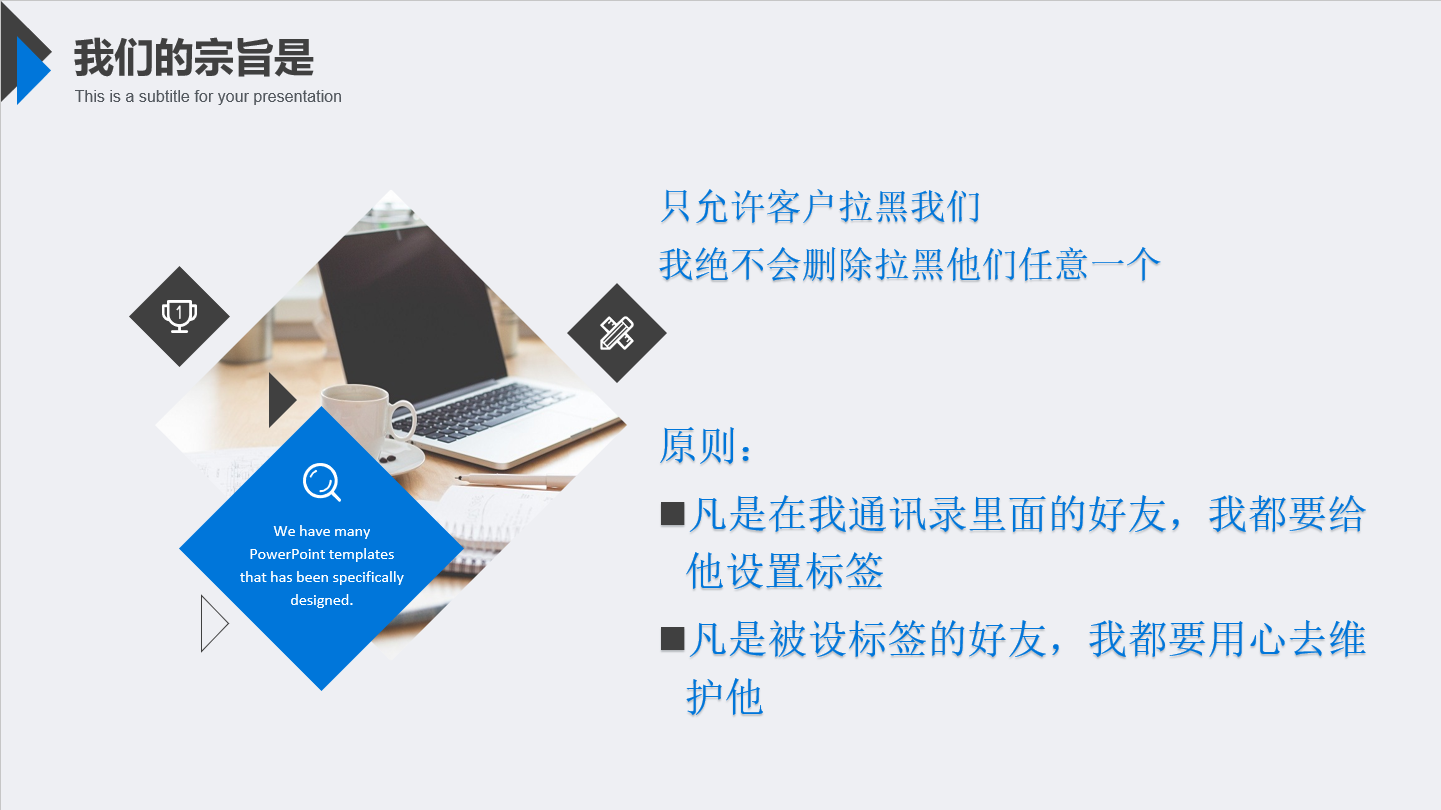 我们的宗旨是
This is a subtitle for your presentation

1

We have many PowerPoint templates that has been specifically designed.

只允许客户拉黑我们
我绝不会删除拉黑他们任意一个

原则：
■凡是在我通讯录里面的好友，我都要给他设置标签
■凡是被设标签的好友，我都要用心去维护他